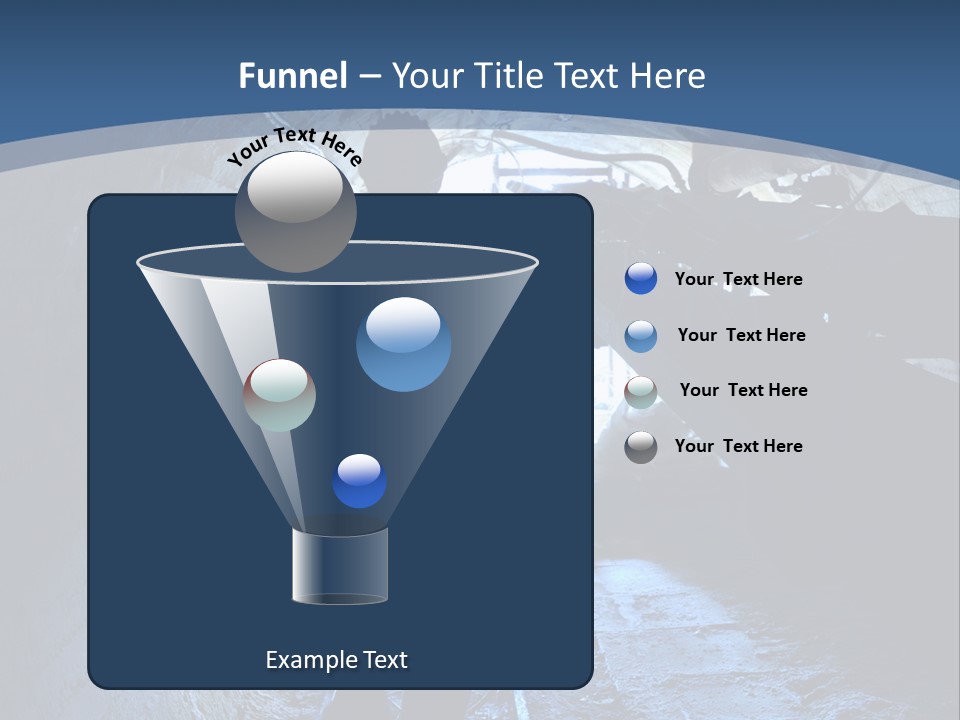 Funnel – Your Title Text Here

Your Text Here

Your Text Here

Your Text Here

Your Text Here

Your Text Here

Example Text